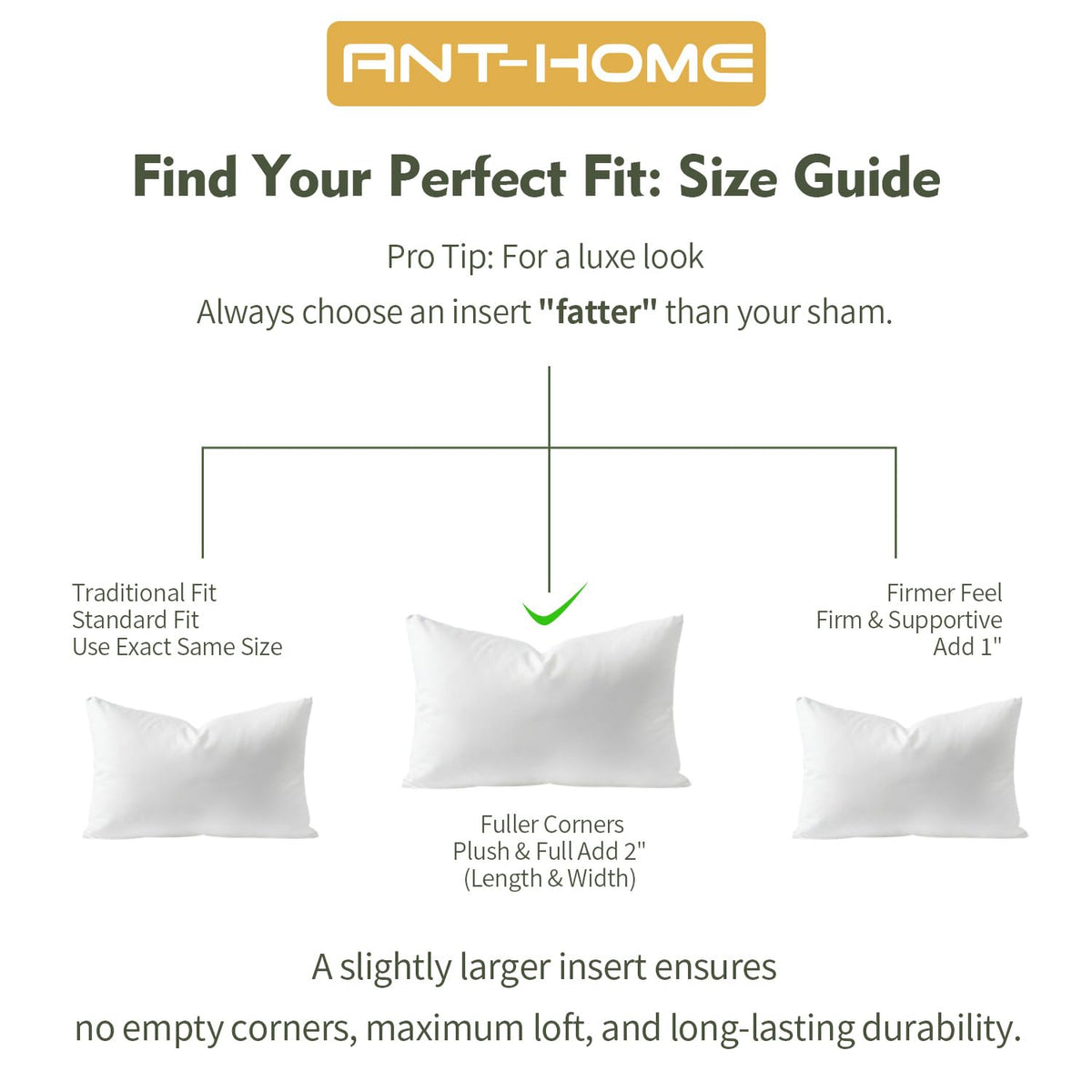 ANT-HOME

Find Your Perfect Fit: Size Guide

Pro Tip: For a luxe look
Always choose an insert "fatter" than your sham.

Traditional Fit
Standard Fit
Use Exact Same Size

Fuller Corners
Plush & Full Add 2"
(Length & Width)

Firmer Feel
Firm & Supportive
Add 1"

A slightly larger insert ensures
no empty corners, maximum loft, and long-lasting durability.